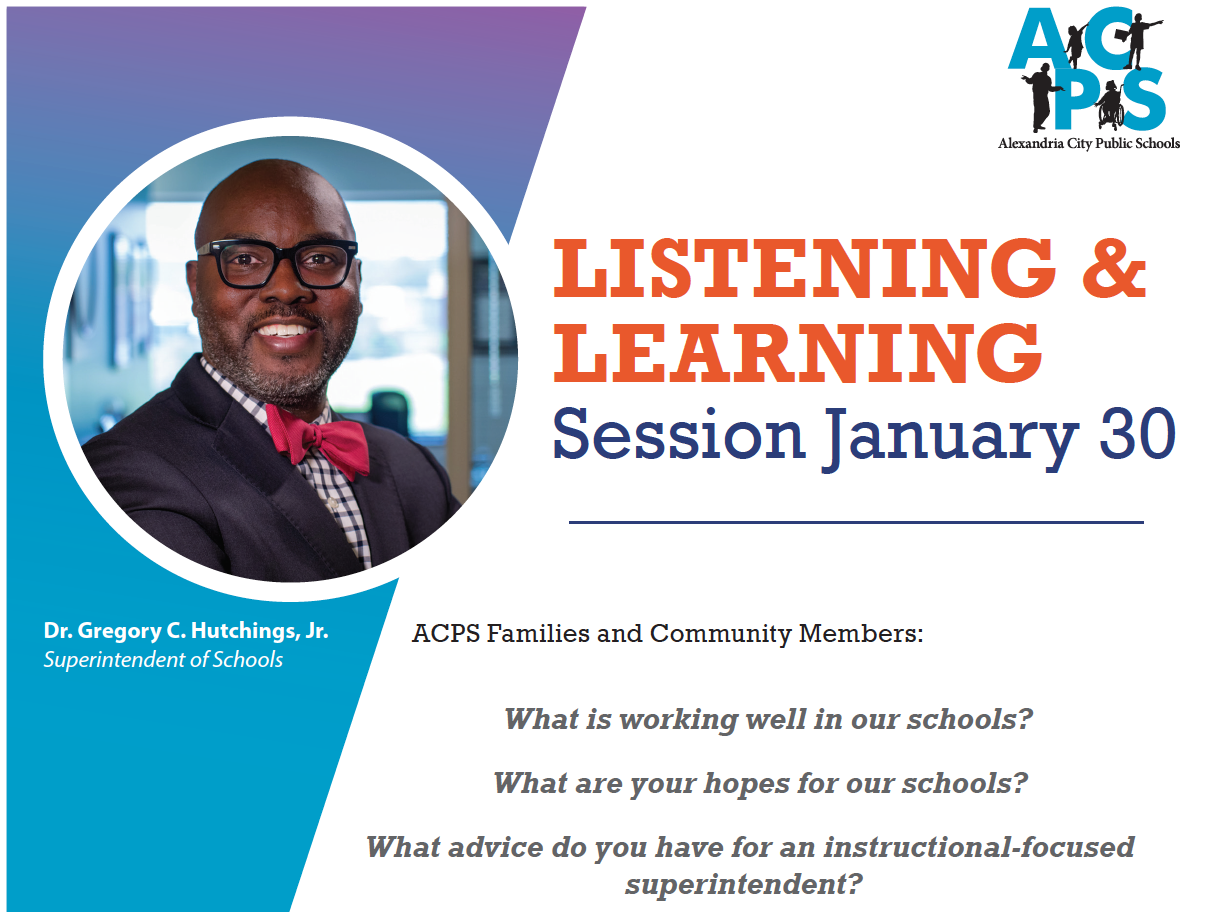 ACPS
Alexandria City Public Schools

LISTENING & LEARNING
Session January 30

Dr. Gregory C. Hutchings, Jr.
Superintendent of Schools

ACPS Families and Community Members:

What is working well in our schools?

What are your hopes for our schools?

What advice do you have for an instructional-focused superintendent?